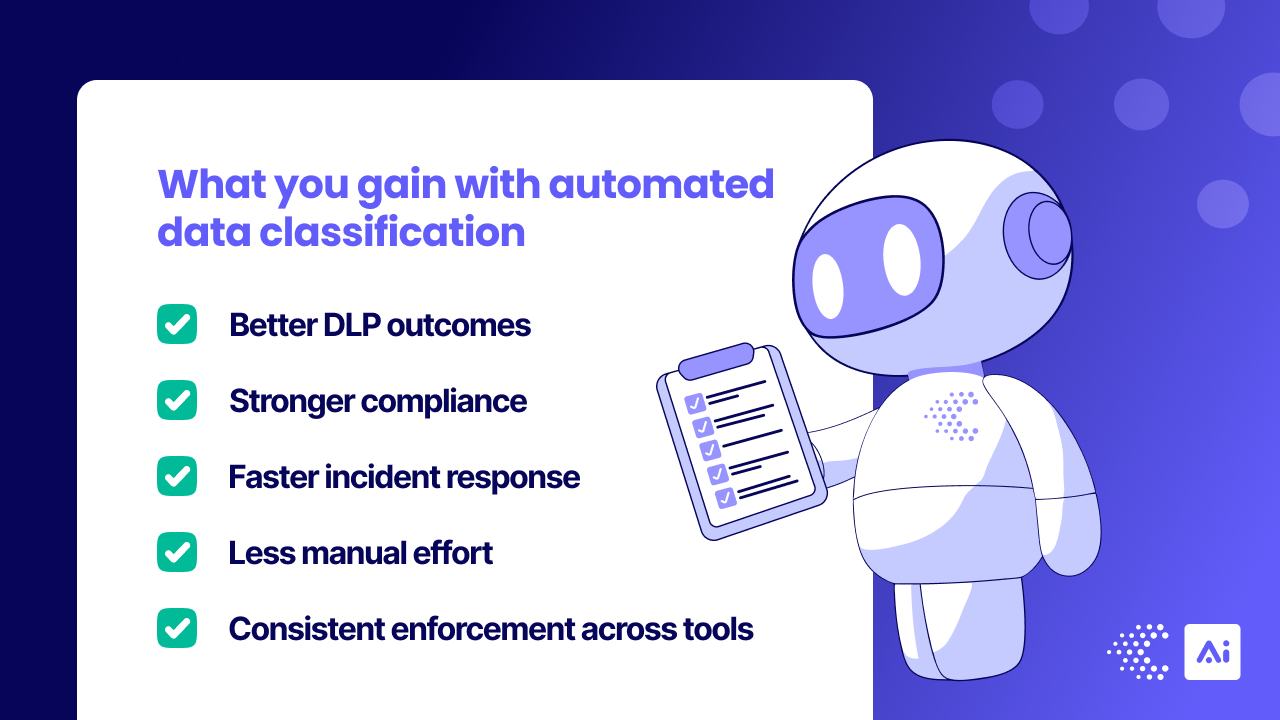 What you gain with automated data classification

Better DLP outcomes

Stronger compliance

Faster incident response

Less manual effort

Consistent enforcement across tools

Ai